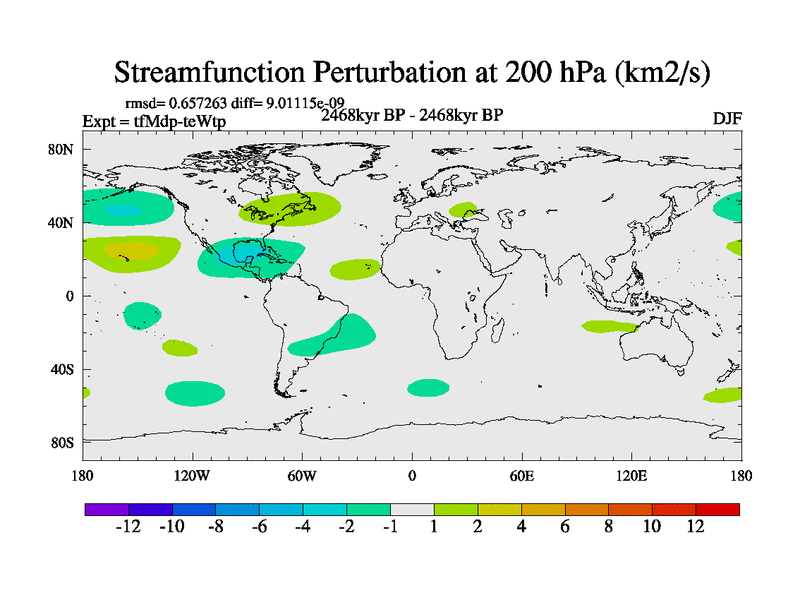 Streamfunction Perturbation at 200 hPa (km2/s)

rmsd= 0.657263 diff= 9.01115e-09
Expt = tfMdp-teWtp
2468kyr BP - 2468kyr BP
DJF

80N
40N
0
40S
80S

180
120W
60W
0
60E
120E
180

-12 -10 -8 -6 -4 -2 -1 1 2 4 6 8 10 12